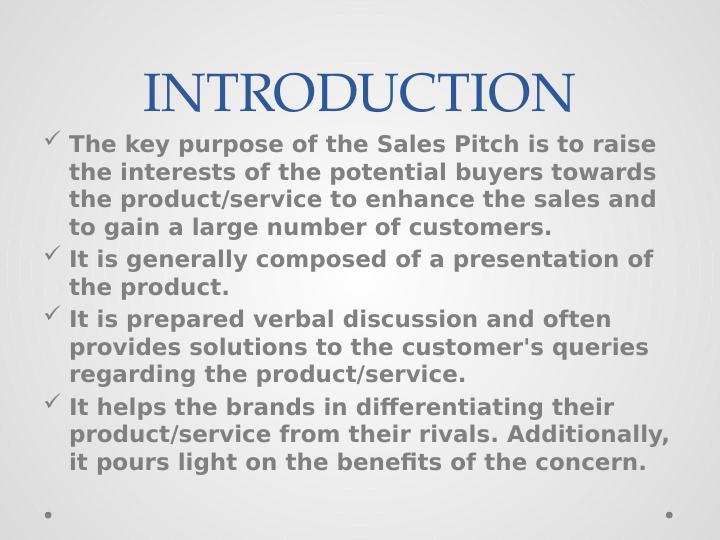 INTRODUCTION

✓ The key purpose of the Sales Pitch is to raise the interests of the potential buyers towards the product/service to enhance the sales and to gain a large number of customers.

✓ It is generally composed of a presentation of the product.

✓ It is prepared verbal discussion and often provides solutions to the customer's queries regarding the product/service.

✓ It helps the brands in differentiating their product/service from their rivals. Additionally, it pours light on the benefits of the concern.